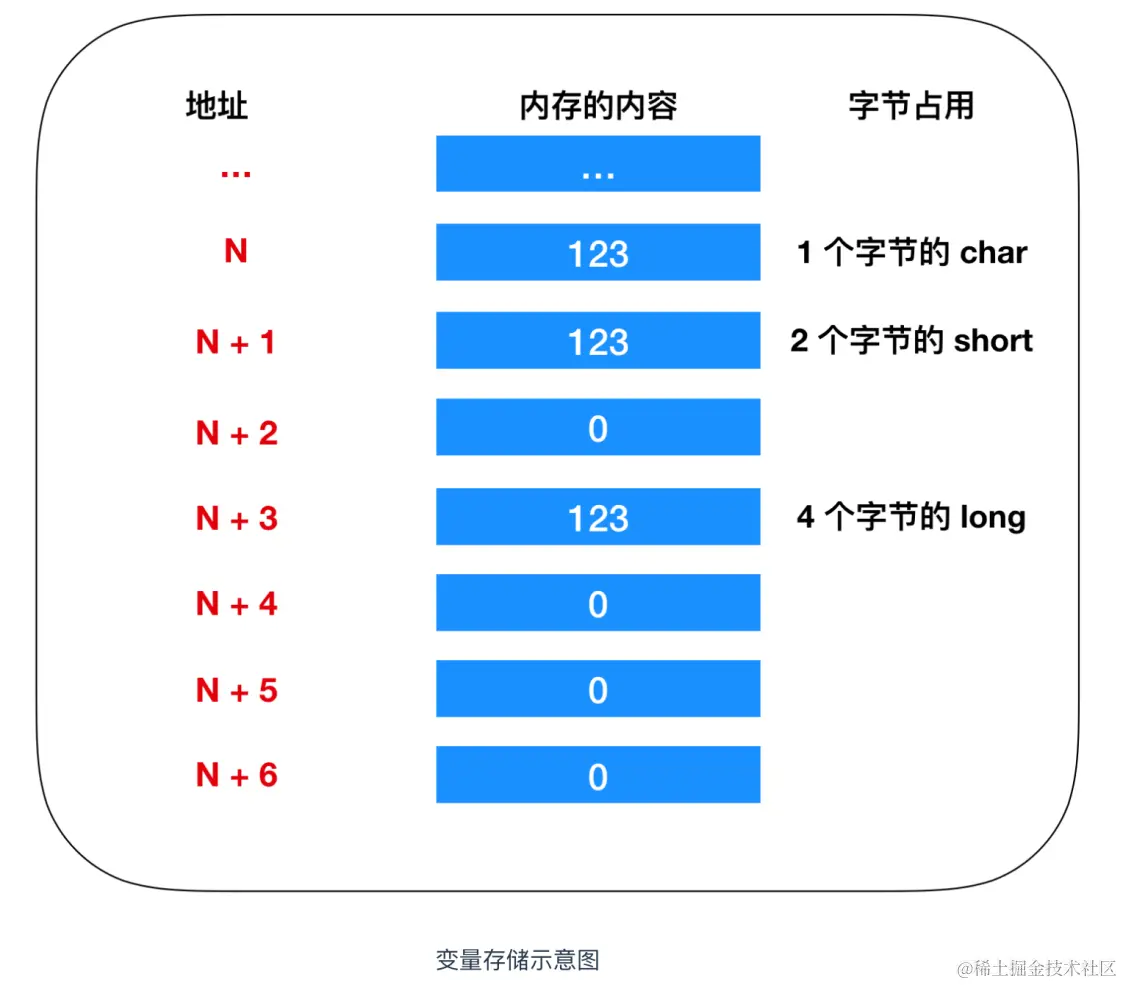 | 地址 | 内存的内容 | 字节占用 |
|---|---|---|
| ... | ... | |
| N | 123 | 1 个字节的 char |
| N + 1 | 123 | 2 个字节的 short |
| N + 2 | 0 | |
| N + 3 | 123 | 4 个字节的 long |
| N + 4 | 0 | |
| N + 5 | 0 | |
| N + 6 | 0 | |

变量存储示意图

@稀土掘金技术社区